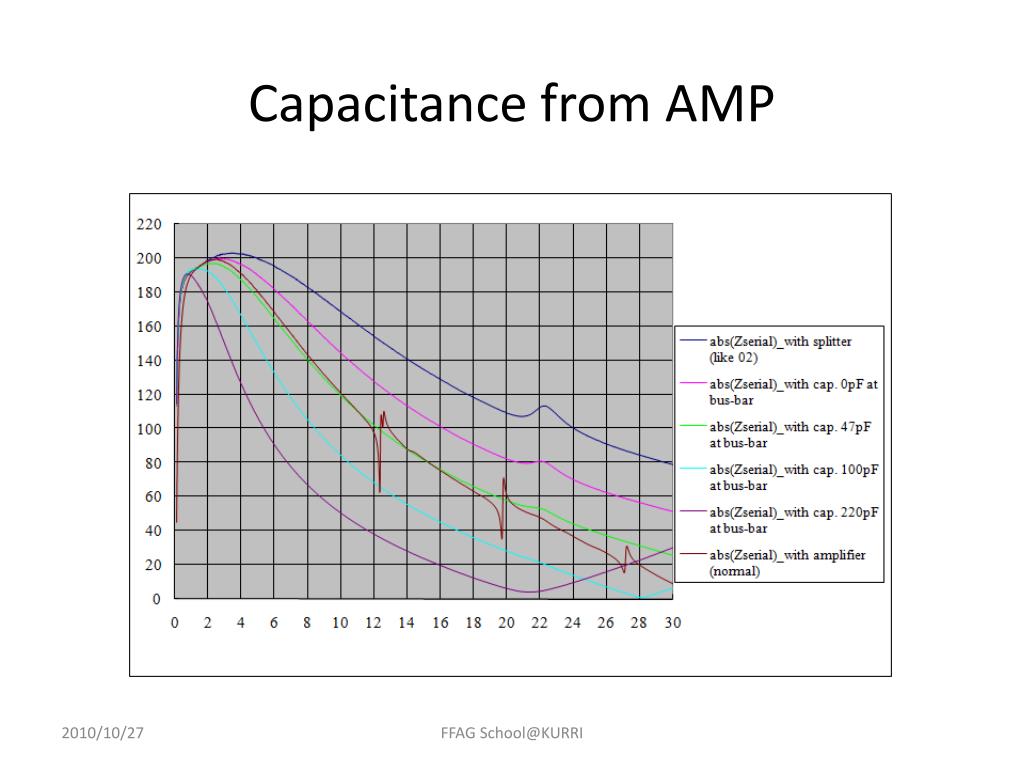 Capacitance from AMP

220
200
180
160
140
120
100
80
60
40
20
0

0 2 4 6 8 10 12 14 16 18 20 22 24 26 28 30

abs(Zserial)_with splitter (like 02)
abs(Zserial)_with cap. 0pF at bus-bar
abs(Zserial)_with cap. 47pF at bus-bar
abs(Zserial)_with cap. 100pF at bus-bar
abs(Zserial)_with cap. 220pF at bus-bar
abs(Zserial)_with amplifier (normal)

2010/10/27

FFAG School@KURRI